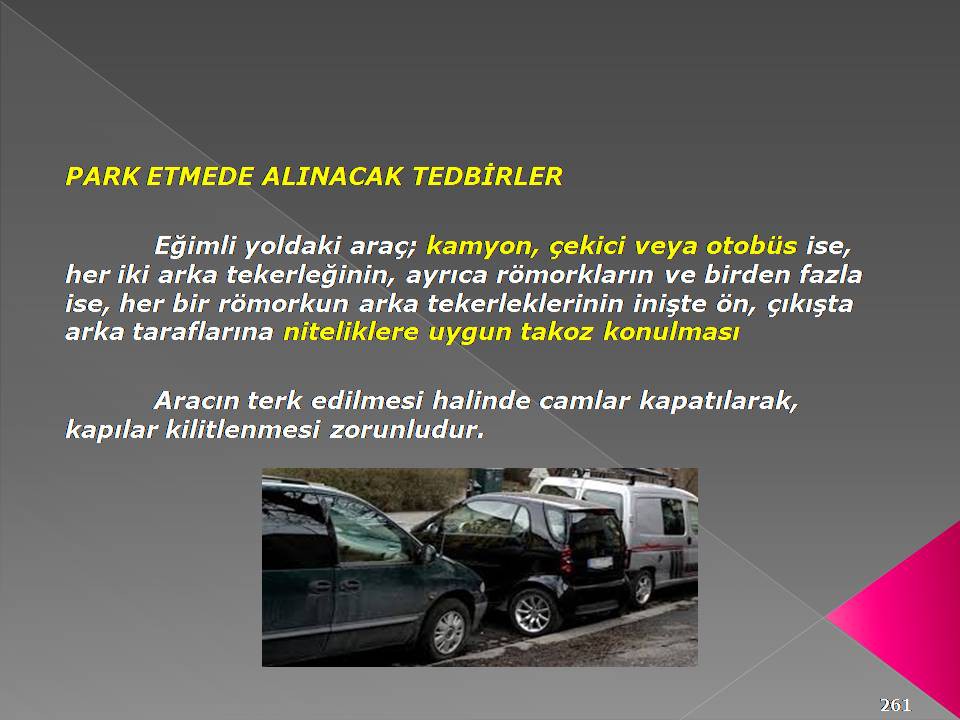 PARK ETMEDE ALINACAK TEDBİRLER

Eğimli yoldaki araç; kamyon, çekici veya otobüs ise, her iki arka tekerleğinin, ayrıca römorkların ve birden fazla ise, her bir römorkun arka tekerleklerinin inişte ön, çıkışta arka taraflarına niteliklere uygun takoz konulması

Aracın terk edilmesi halinde camlar kapatılarak, kapılar kilitlenmesi zorunludur.

261